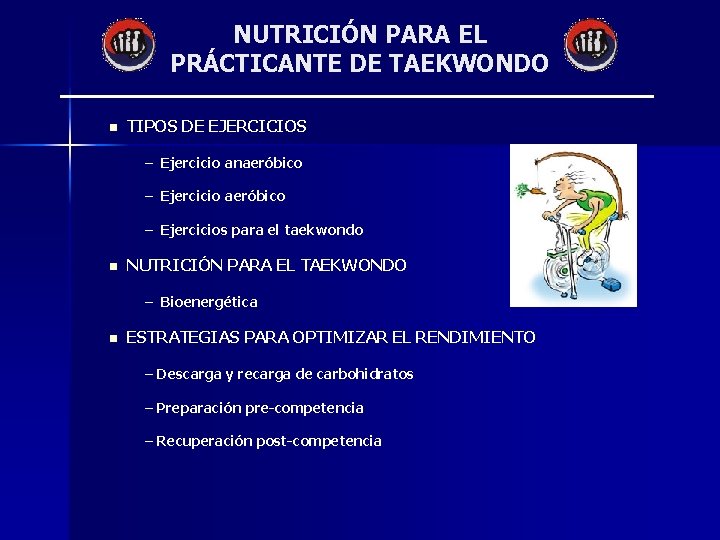 NUTRICIÓN PARA EL PRÁCTICANTE DE TAEKWONDO

▪ TIPOS DE EJERCICIOS

– Ejercicio anaeróbico

– Ejercicio aeróbico

– Ejercicios para el taekwondo

▪ NUTRICIÓN PARA EL TAEKWONDO

– Bioenergética

▪ ESTRATEGIAS PARA OPTIMIZAR EL RENDIMIENTO

– Descarga y recarga de carbohidratos

– Preparación pre-competencia

– Recuperación post-competencia